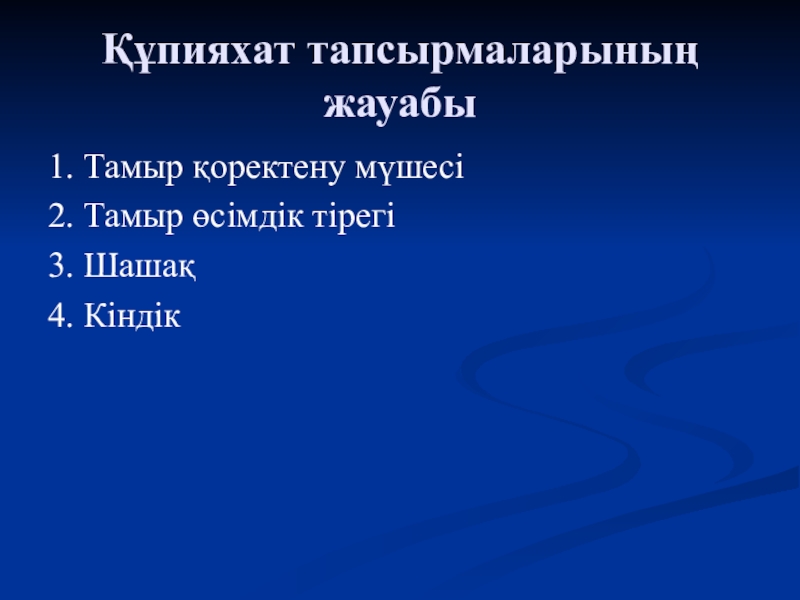 Құпияхат тапсырмаларының жауабы

1. Тамыр қоректену мүшесі
2. Тамыр өсімдік тірегі
3. Шашақ
4. Кіндік